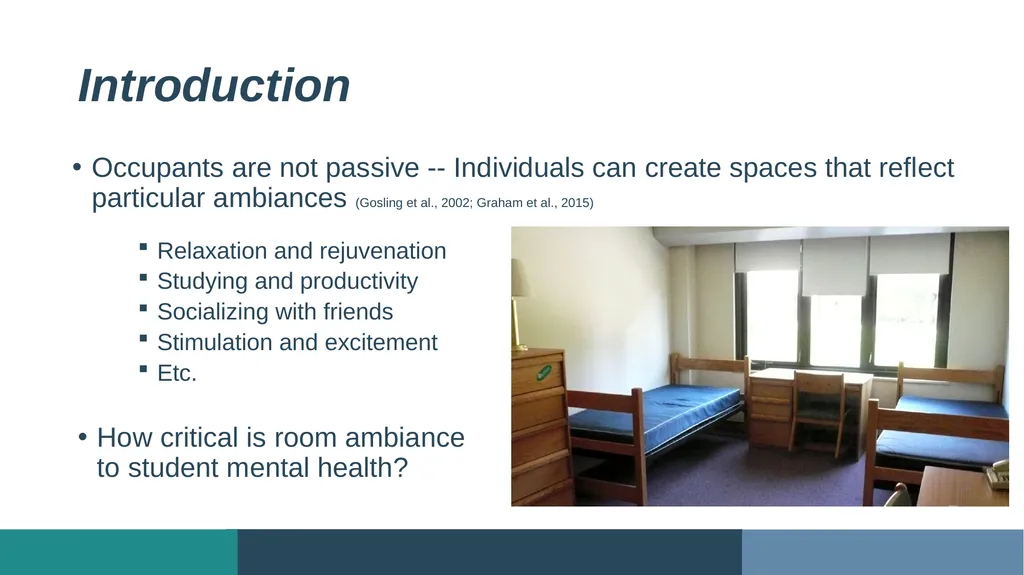 Introduction

• Occupants are not passive -- Individuals can create spaces that reflect particular ambiances (Gosling et al., 2002; Graham et al., 2015)

▪ Relaxation and rejuvenation
▪ Studying and productivity
▪ Socializing with friends
▪ Stimulation and excitement
▪ Etc.

• How critical is room ambiance to student mental health?